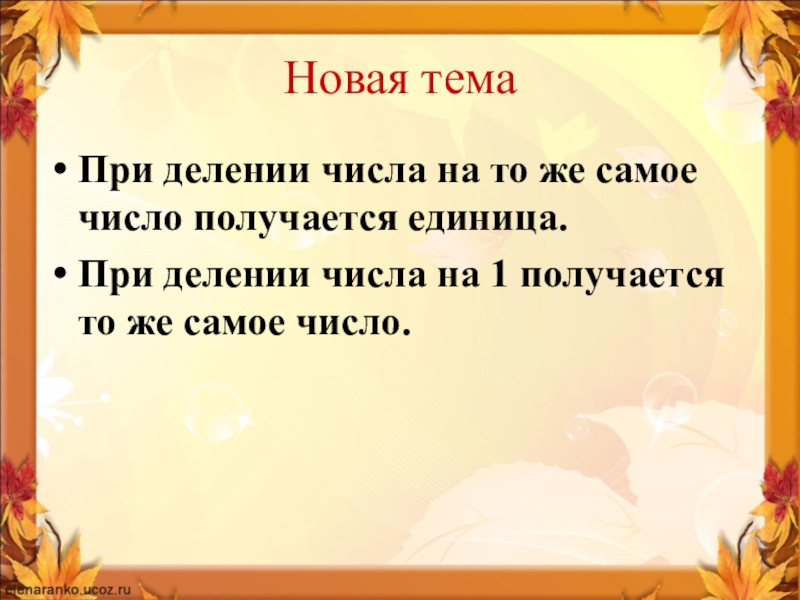 Новая тема

• При делении числа на то же самое число получается единица.

• При делении числа на 1 получается то же самое число.

elenaranko.ucoz.ru